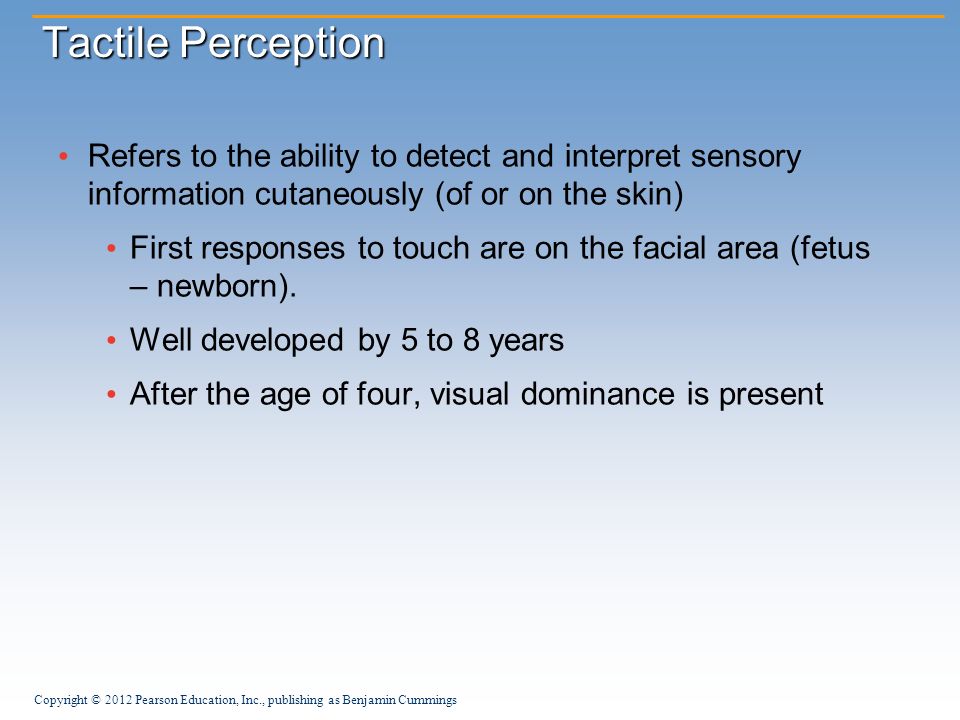 Tactile Perception

• Refers to the ability to detect and interpret sensory information cutaneously (of or on the skin)

• First responses to touch are on the facial area (fetus – newborn).

• Well developed by 5 to 8 years

• After the age of four, visual dominance is present

Copyright © 2012 Pearson Education, Inc., publishing as Benjamin Cummings